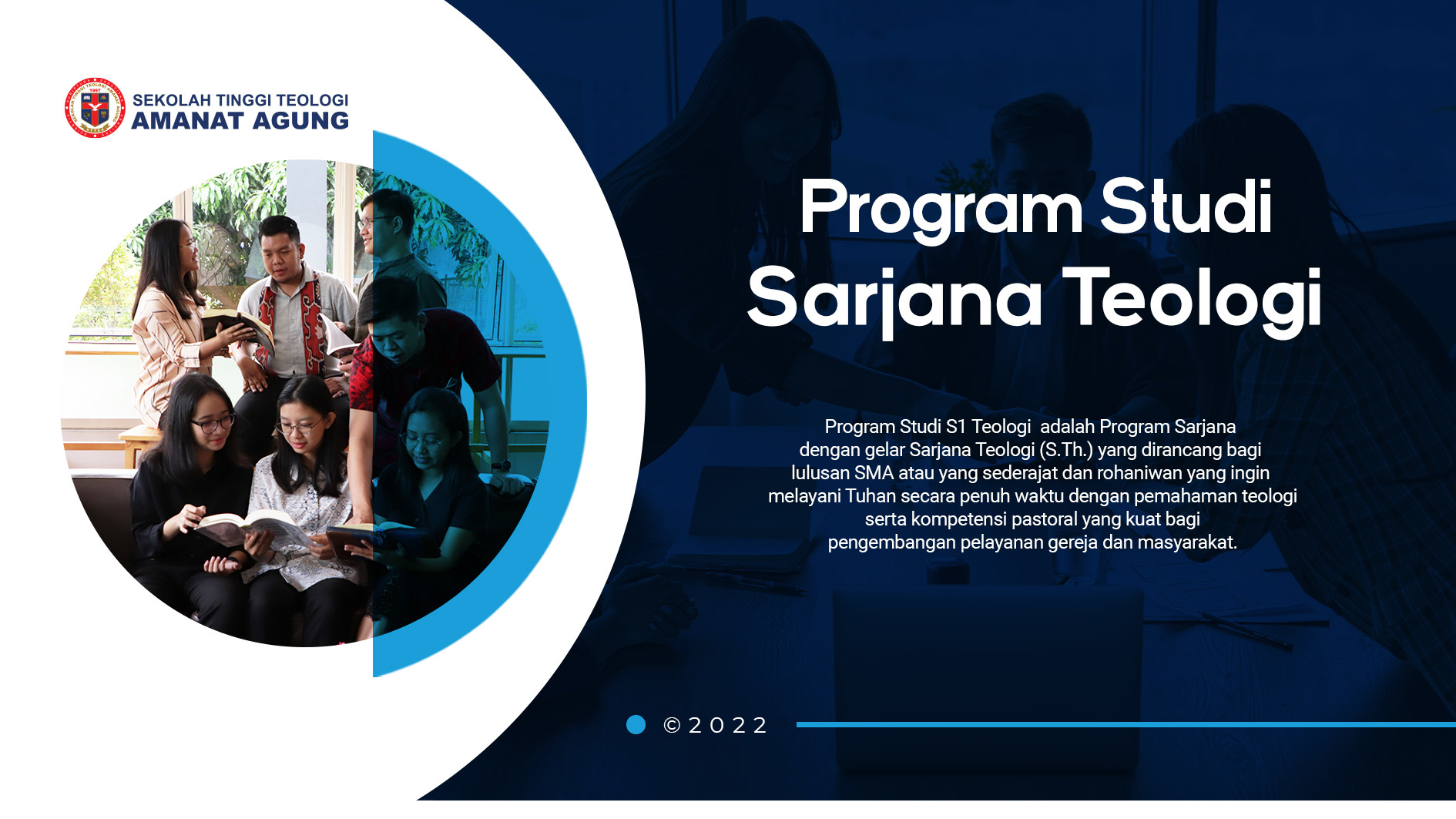 SEKOLAH TINGGI TEOLOGI
AMANAT AGUNG

Program Studi
Sarjana Teologi

Program Studi S1 Teologi adalah Program Sarjana dengan gelar Sarjana Teologi (S.Th.) yang dirancang bagi lulusan SMA atau yang sederajat dan rohaniwan yang ingin melayani Tuhan secara penuh waktu dengan pemahaman teologi serta kompetensi pastoral yang kuat bagi pengembangan pelayanan gereja dan masyarakat.

©2022